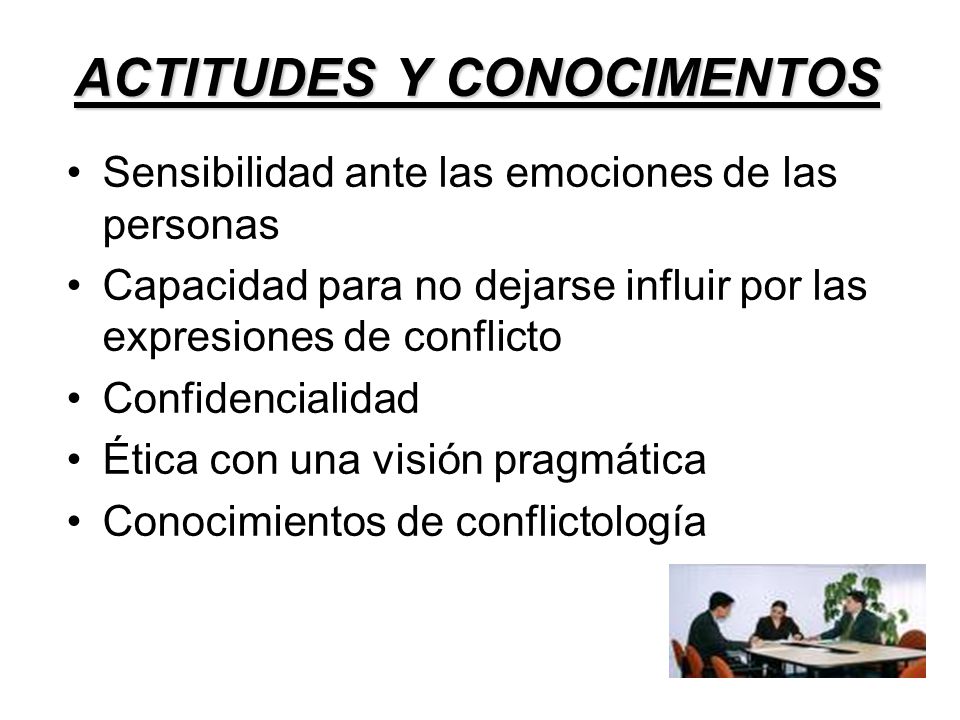 ACTITUDES Y CONOCIMENTOS

• Sensibilidad ante las emociones de las personas
• Capacidad para no dejarse influir por las expresiones de conflicto
• Confidencialidad
• Ética con una visión pragmática
• Conocimientos de conflictología